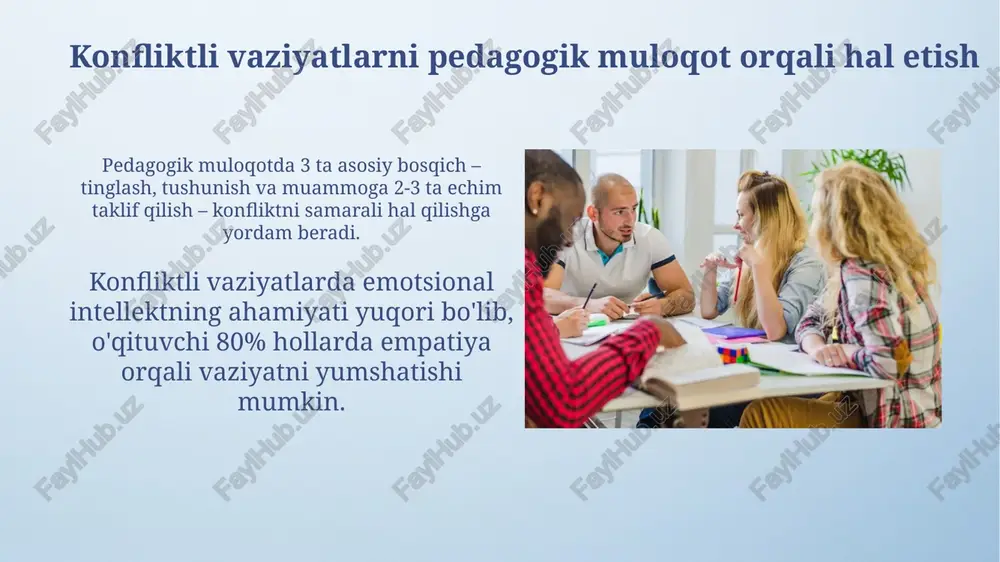 Konfliktli vaziyatlarni pedagogik muloqot orqali hal etish

Pedagogik muloqotda 3 ta asosiy bosqich – tinglash, tushunish va muammoga 2-3 ta echim taklif qilish – konfliktni samarali hal qilishga yordam beradi.

Konfliktli vaziyatlarda emotsional intellektning ahamiyati yuqori bo'lib, o'qituvchi 80% hollarda empatiya orqali vaziyatni yumshatishi mumkin.

FaylHub.uz